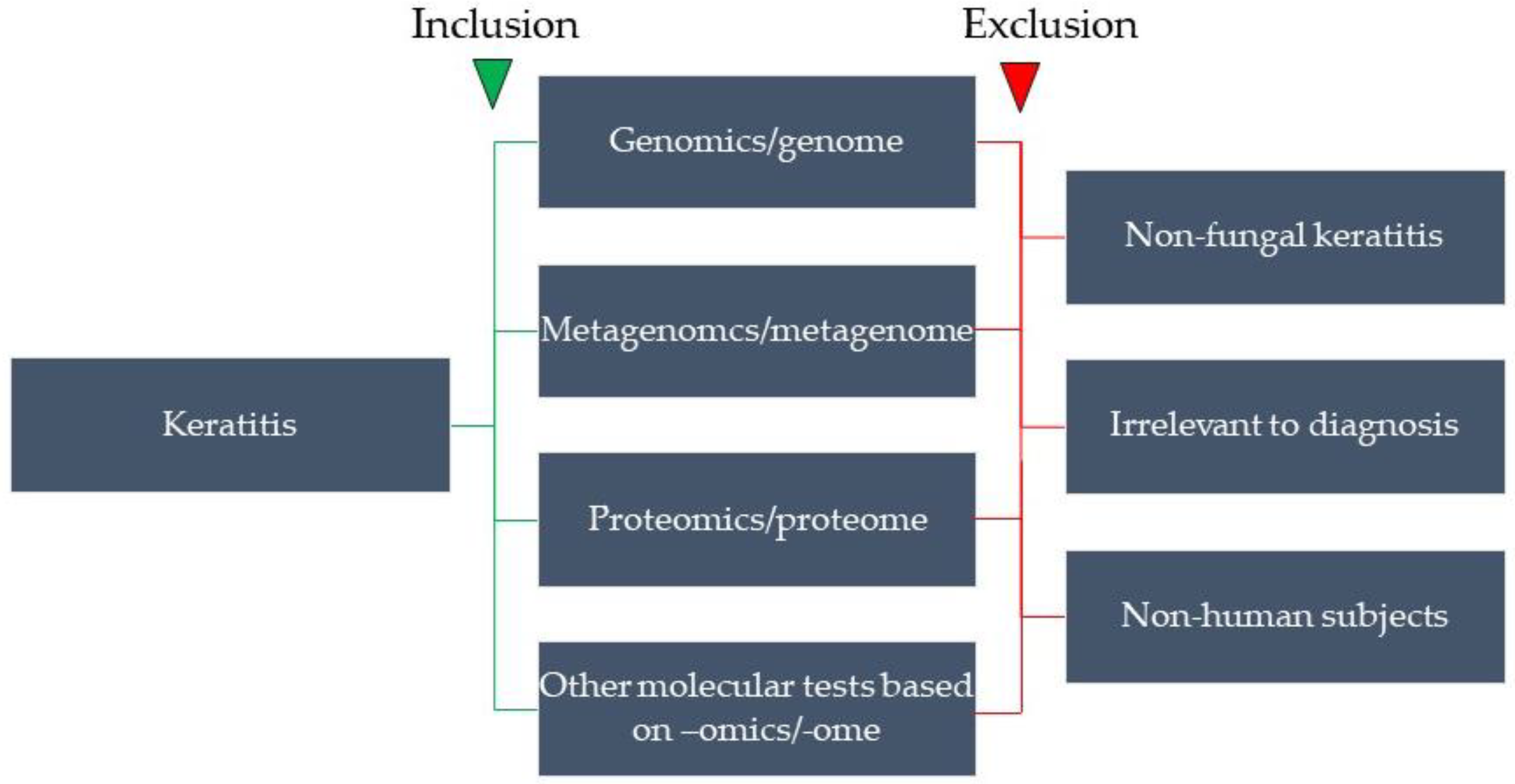 Inclusion

Exclusion

Keratitis

Genomics/genome

Metagenomcs/metagenome

Proteomics/proteome

Other molecular tests based on –omics/-ome

Non-fungal keratitis

Irrelevant to diagnosis

Non-human subjects